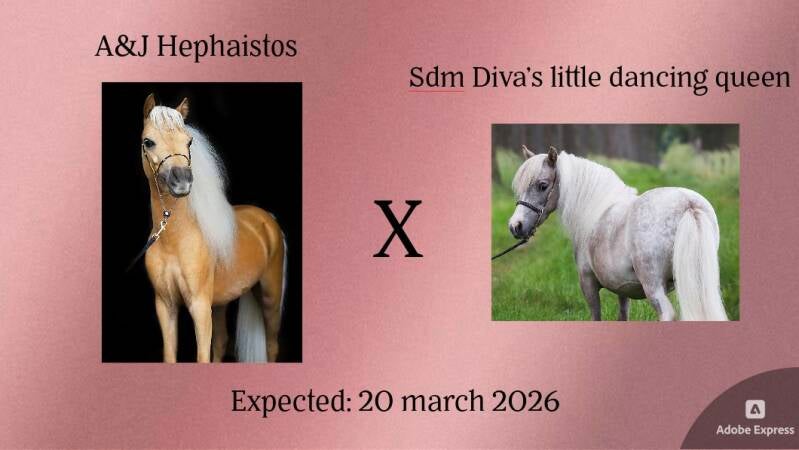 A&J Hephaistos

Sdm Diva's little dancing queen

X

Expected: 20 march 2026

Adobe Express